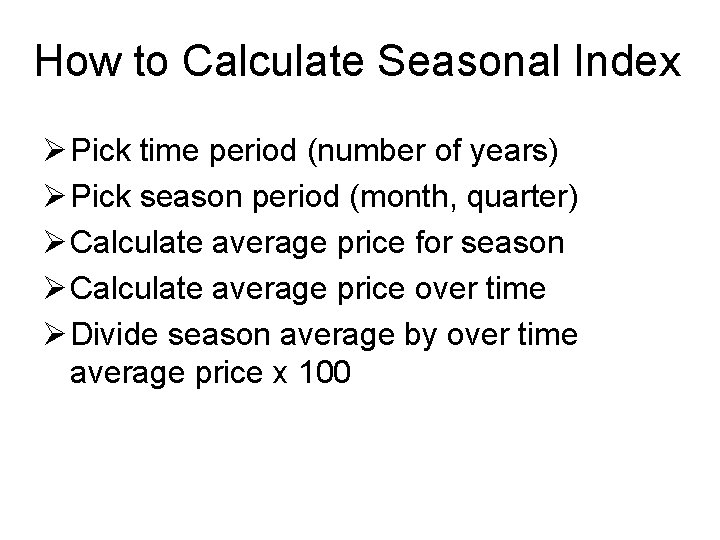 How to Calculate Seasonal Index

➢ Pick time period (number of years)
➢ Pick season period (month, quarter)
➢ Calculate average price for season
➢ Calculate average price over time
➢ Divide season average by over time average price x 100